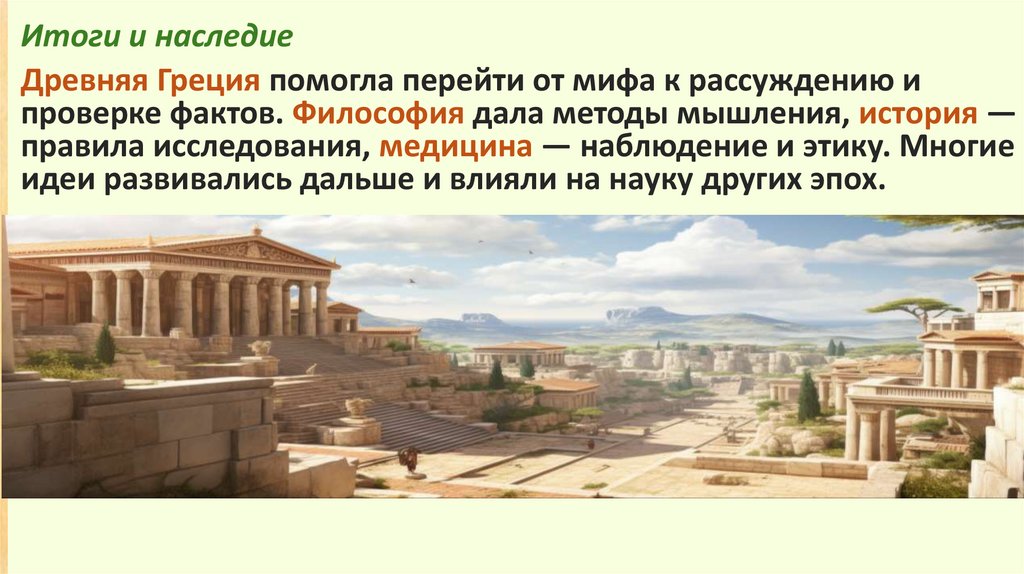 Итоги и наследие

Древняя Греция помогла перейти от мифа к рассуждению и проверке фактов. Философия дала методы мышления, история — правила исследования, медицина — наблюдение и этику. Многие идеи развивались дальше и влияли на науку других эпох.